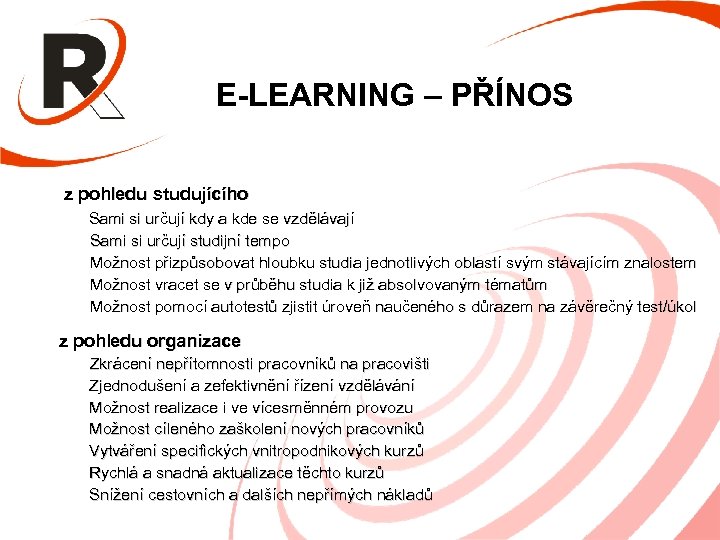 R

E-LEARNING – PŘÍNOS

z pohledu studujícího

Sami si určují kdy a kde se vzdělávají

Sami si určují studijní tempo

Možnost přizpůsobovat hloubku studia jednotlivých oblastí svým stávajícím znalostem

Možnost vracet se v průběhu studia k již absolvovaným tématům

Možnost pomocí autotestů zjistit úroveň naučeného s důrazem na závěrečný test/úkol

z pohledu organizace

Zkrácení nepřítomnosti pracovníků na pracovišti

Zjednodušení a zefektivnění řízení vzdělávání

Možnost realizace i ve vícesměnném provozu

Možnost cíleného zaškolení nových pracovníků

Vytváření specifických vnitropodnikových kurzů

Rychlá a snadná aktualizace těchto kurzů

Snížení cestovních a dalších nepřímých nákladů